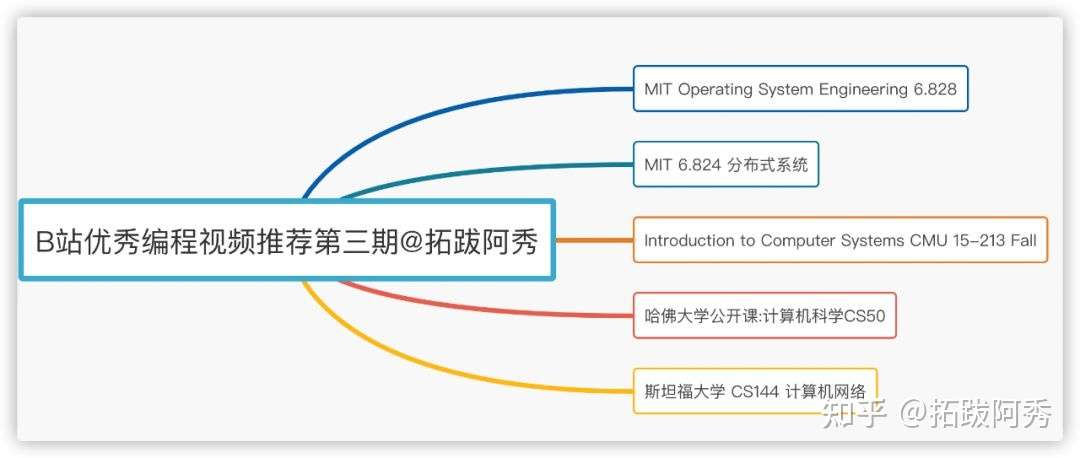 B站优秀编程视频推荐第三期@拓跋阿秀

MIT Operating System Engineering 6.828

MIT 6.824 分布式系统

Introduction to Computer Systems CMU 15-213 Fall

哈佛大学公开课:计算机科学CS50

斯坦福大学 CS144 计算机网络

知乎 @拓跋阿秀